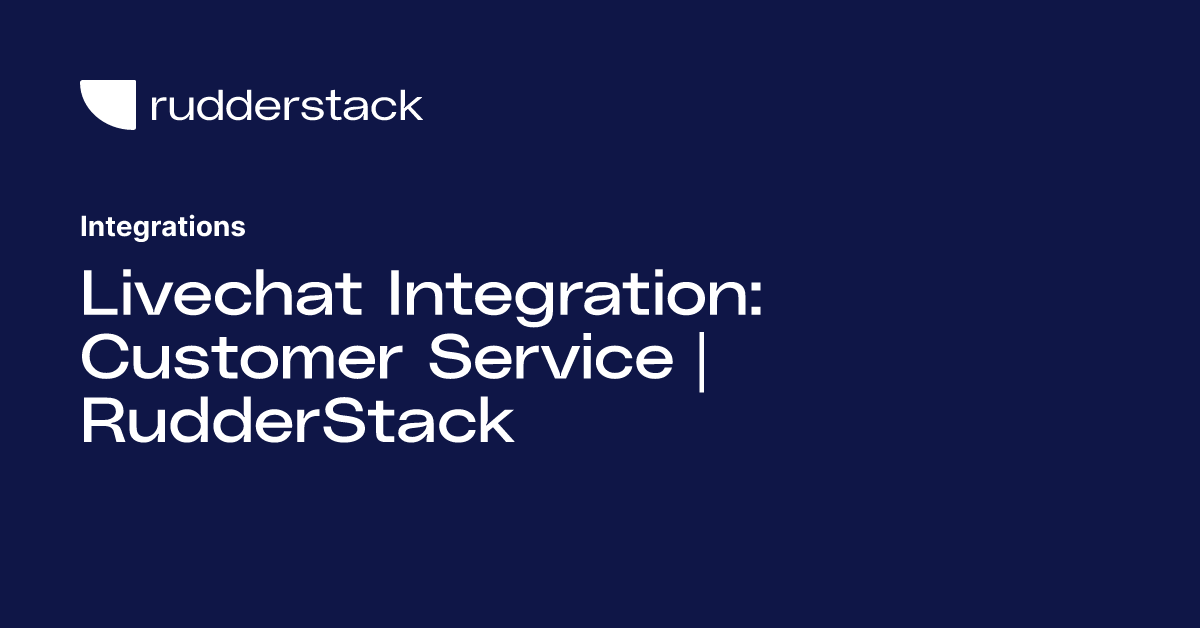 rudderstack

Integrations

Livechat Integration: Customer Service | RudderStack